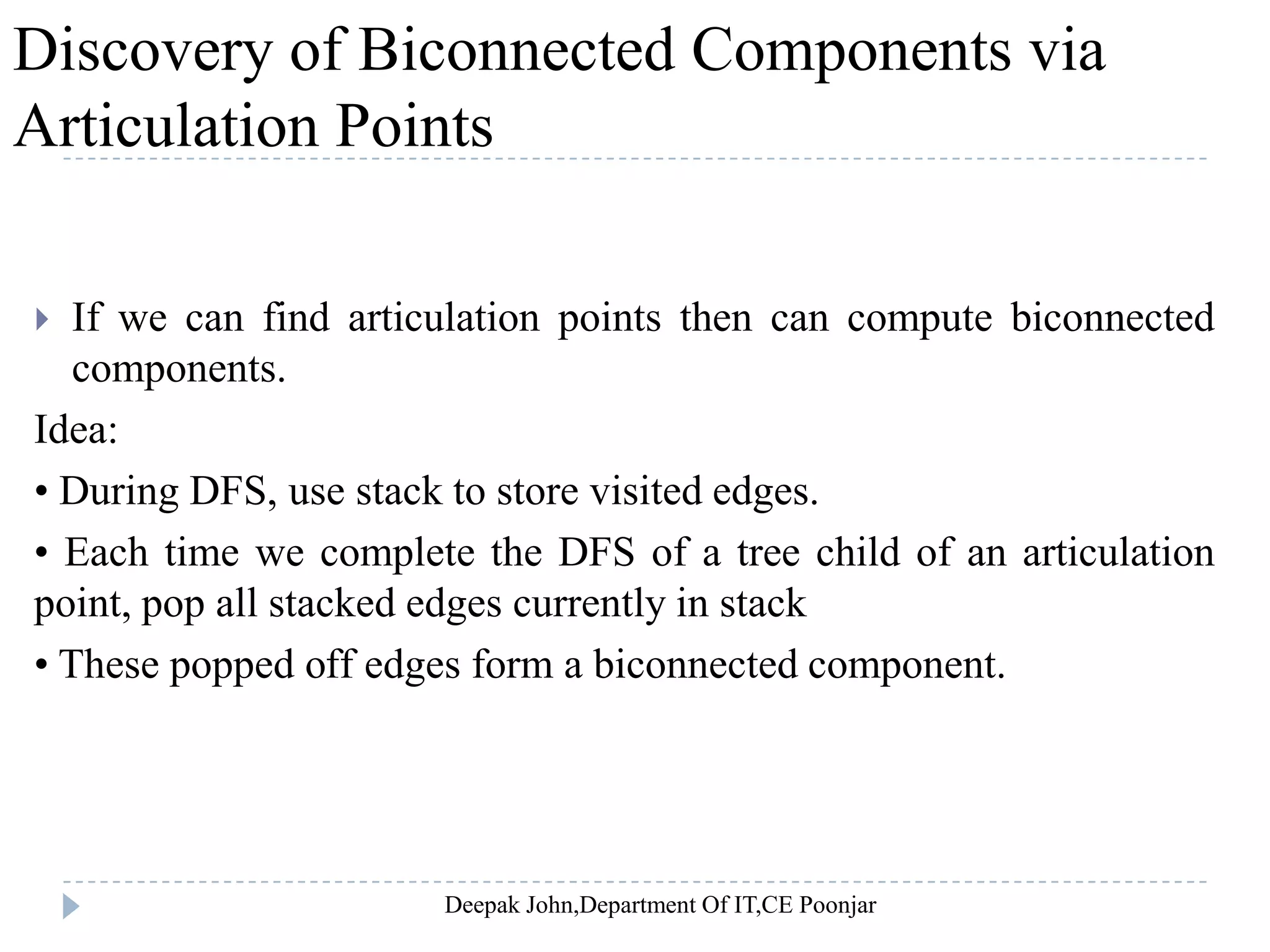 Discovery of Biconnected Components via Articulation Points

If we can find articulation points then can compute biconnected components.

Idea:

• During DFS, use stack to store visited edges.

• Each time we complete the DFS of a tree child of an articulation point, pop all stacked edges currently in stack

• These popped off edges form a biconnected component.

Deepak John,Department Of IT,CE Poonjar